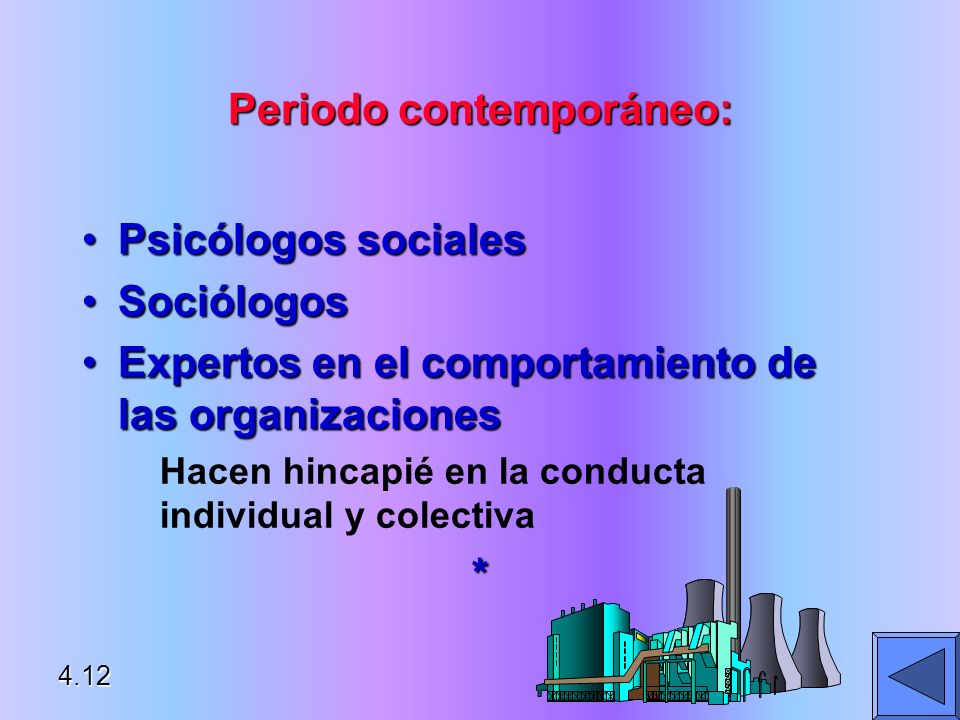 Periodo contemporáneo:

• Psicólogos sociales
• Sociólogos
• Expertos en el comportamiento de las organizaciones

Hacen hincapié en la conducta individual y colectiva

*

4.12